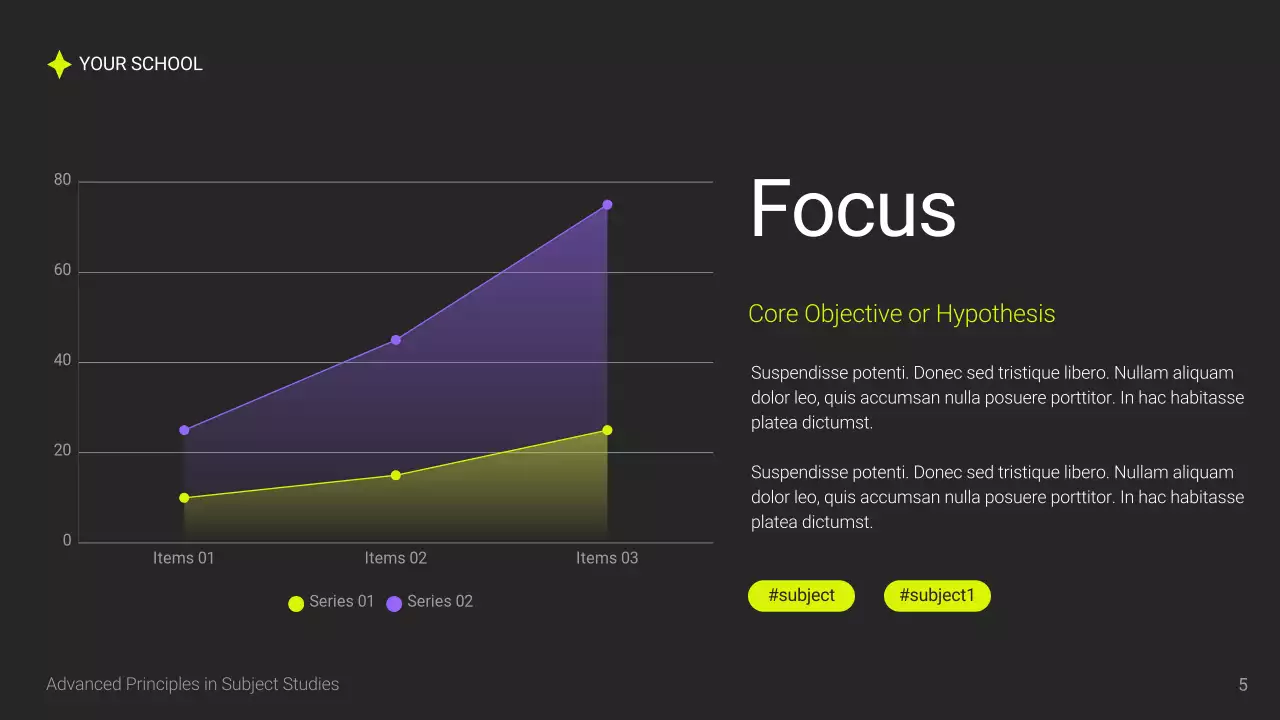 YOUR SCHOOL

80
60
40
20
0
Items 01
Items 02
Items 03
Series 01 Series 02

Focus

Core Objective or Hypothesis

Suspendisse potenti. Donec sed tristique libero. Nullam aliquam dolor leo, quis accumsan nulla posuere porttitor. In hac habitasse platea dictumst.

Suspendisse potenti. Donec sed tristique libero. Nullam aliquam dolor leo, quis accumsan nulla posuere porttitor. In hac habitasse platea dictumst.

#subject
#subject1

Advanced Principles in Subject Studies

5